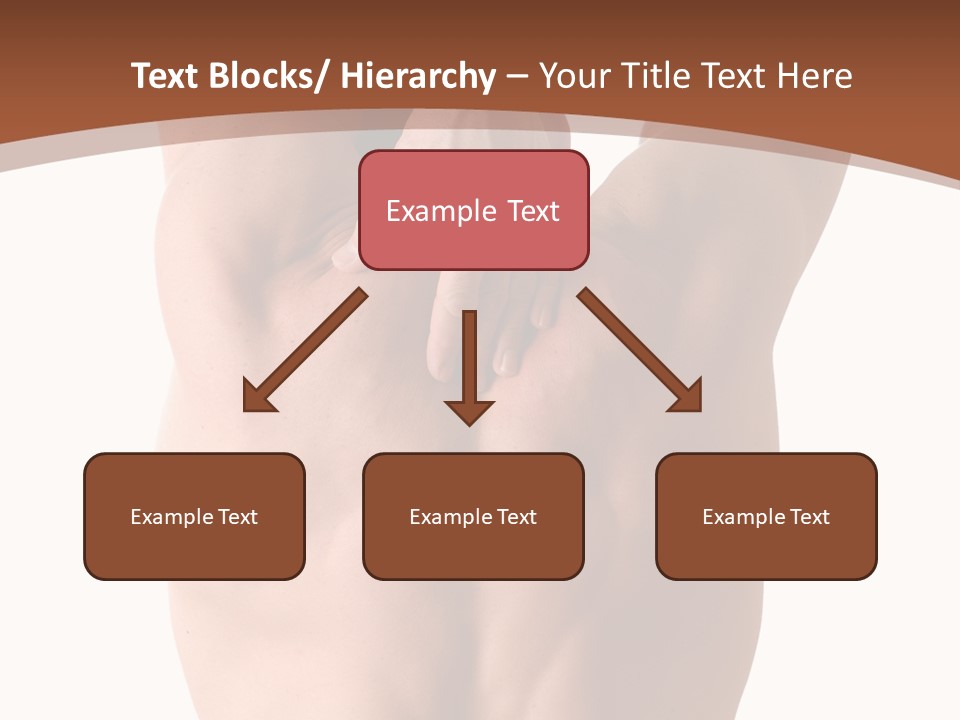 Text Blocks/ Hierarchy – Your Title Text Here

Example Text

Example Text

Example Text

Example Text